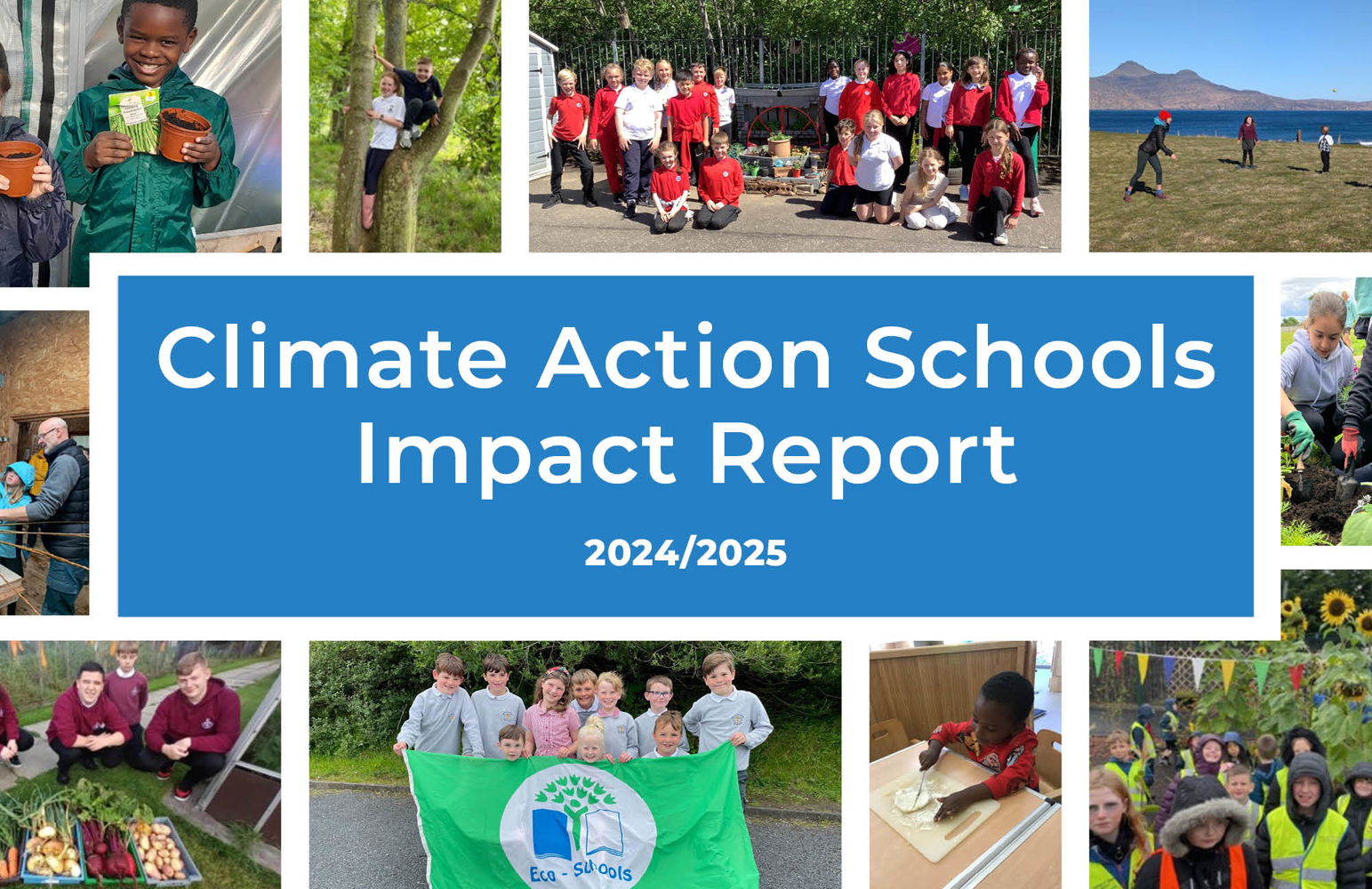 Climate Action Schools Impact Report

2024/2025

Eco - Schools